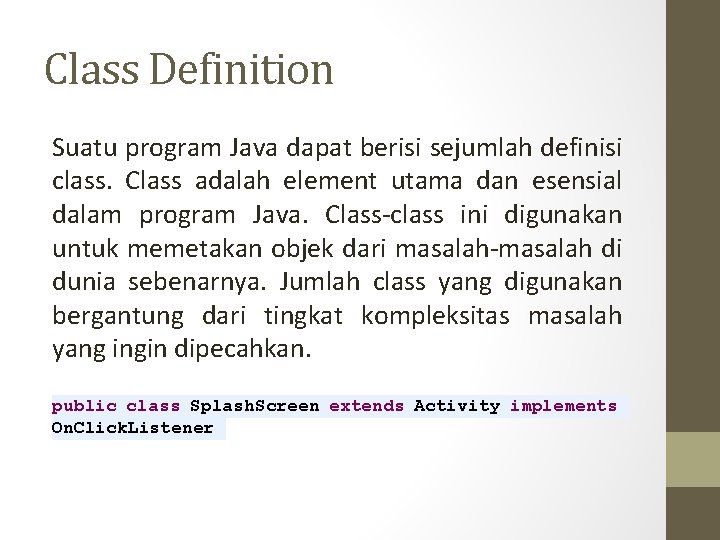 Class Definition

Suatu program Java dapat berisi sejumlah definisi class. Class adalah element utama dan esensial dalam program Java. Class-class ini digunakan untuk memetakan objek dari masalah-masalah di dunia sebenarnya. Jumlah class yang digunakan bergantung dari tingkat kompleksitas masalah yang ingin dipecahkan.

public class SplashScreen extends Activity implements OnClickListener